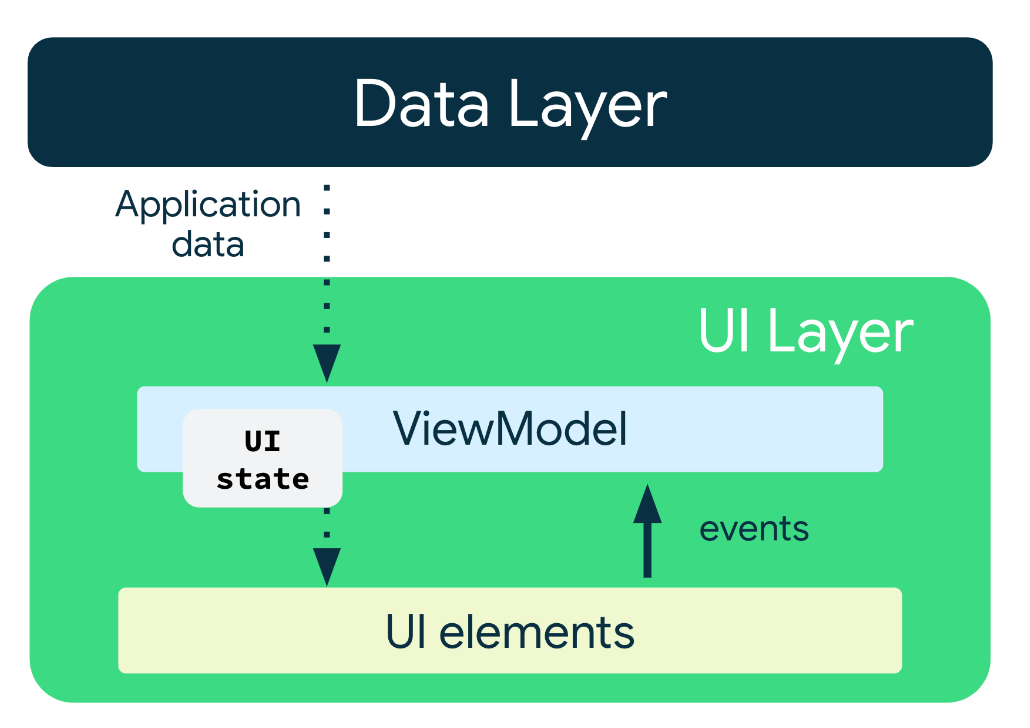 Data Layer

Application data

UI Layer

ViewModel

UI state

events

UI elements